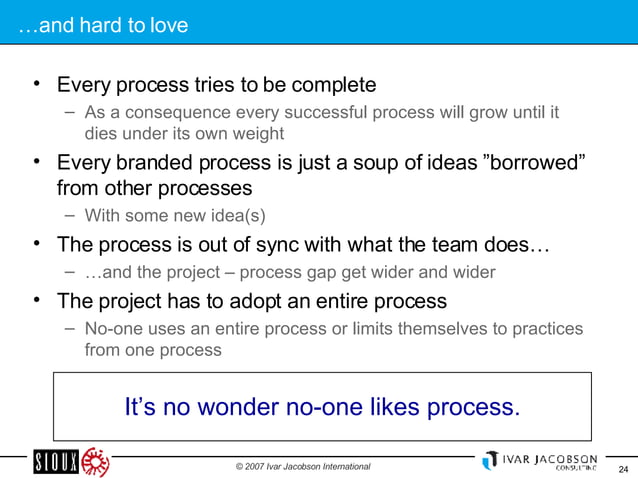 …and hard to love

• Every process tries to be complete
– As a consequence every successful process will grow until it dies under its own weight
• Every branded process is just a soup of ideas ”borrowed” from other processes
– With some new idea(s)
• The process is out of sync with what the team does…
– …and the project – process gap get wider and wider
• The project has to adopt an entire process
– No-one uses an entire process or limits themselves to practices from one process

It’s no wonder no-one likes process.

SIOUX

© 2007 Ivar Jacobson International

IVAR JACOBSON CONSULTING

24